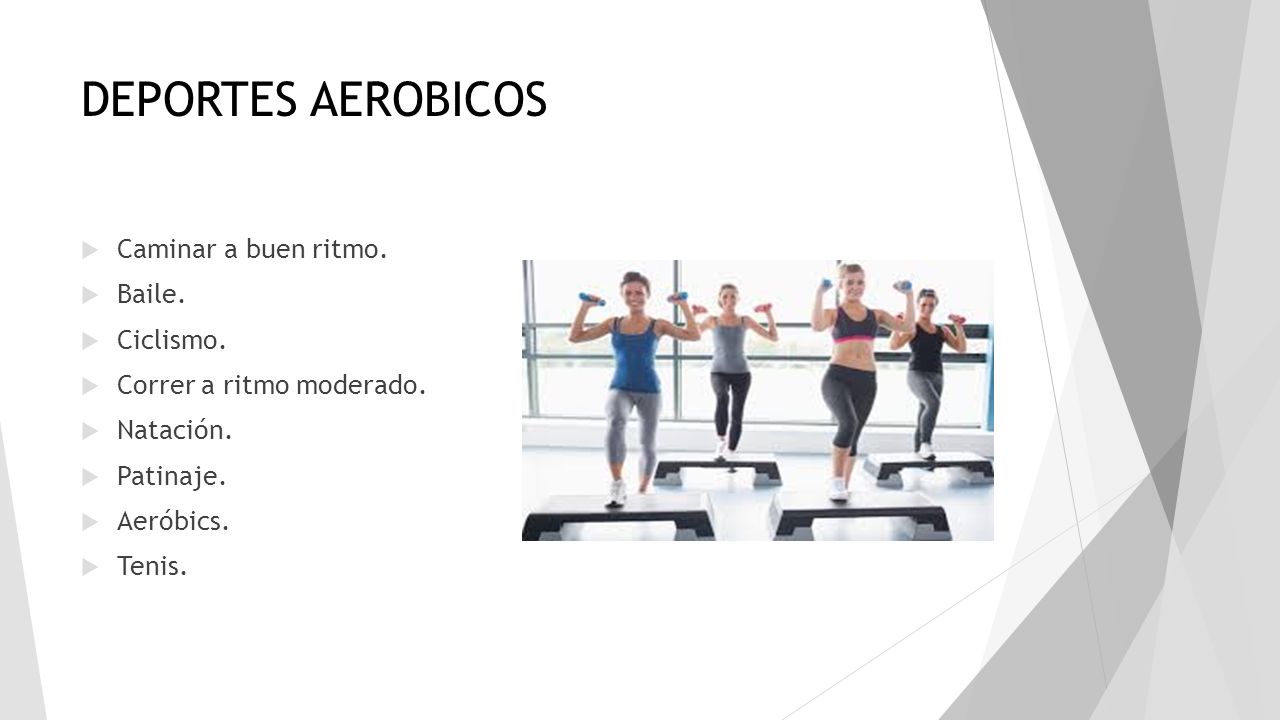 DEPORTES AEROBICOS

Caminar a buen ritmo.
Baile.
Ciclismo.
Correr a ritmo moderado.
Natación.
Patinaje.
Aeróbics.
Tenis.